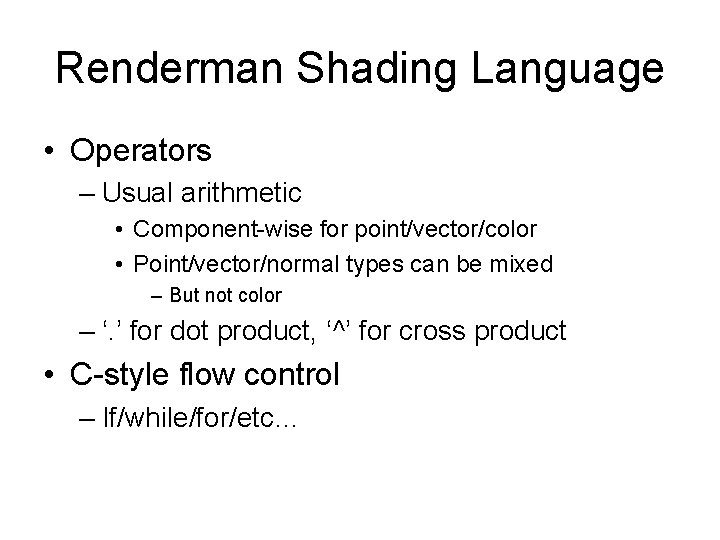 Renderman Shading Language

• Operators
– Usual arithmetic
• Component-wise for point/vector/color
• Point/vector/normal types can be mixed
– But not color
– ‘.’ for dot product, ‘^’ for cross product
• C-style flow control
– If/while/for/etc…